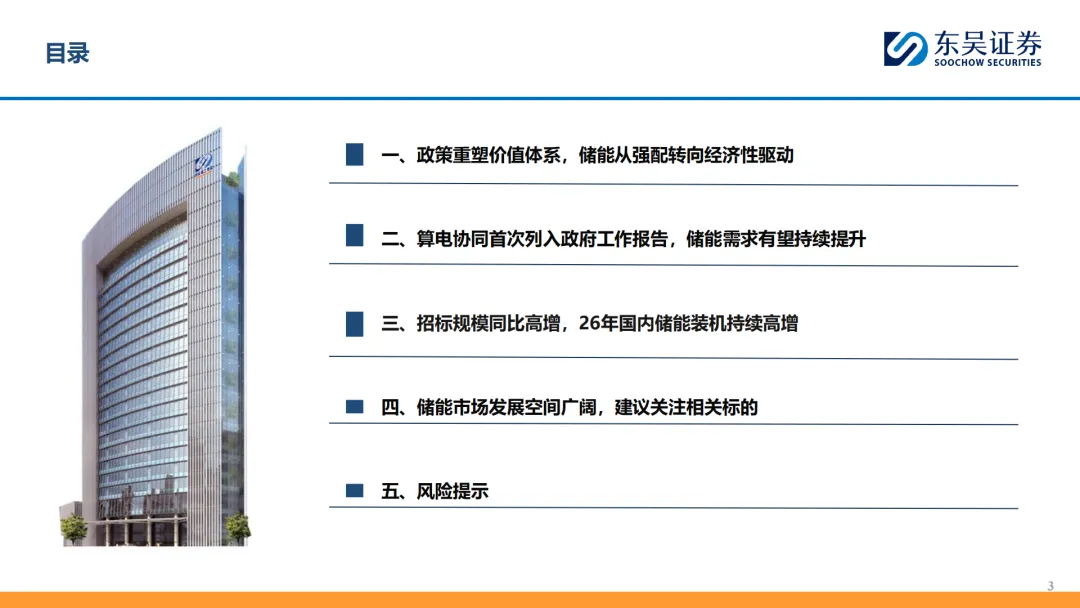 目录

东吴证券
SOOCHOW SECURITIES

一、政策重塑价值体系，储能从强配转向经济性驱动

二、算电协同首次列入政府工作报告，储能需求有望持续提升

三、招标规模同比高增，26年国内储能装机持续高增

四、储能市场发展空间广阔，建议关注相关标的

五、风险提示

3